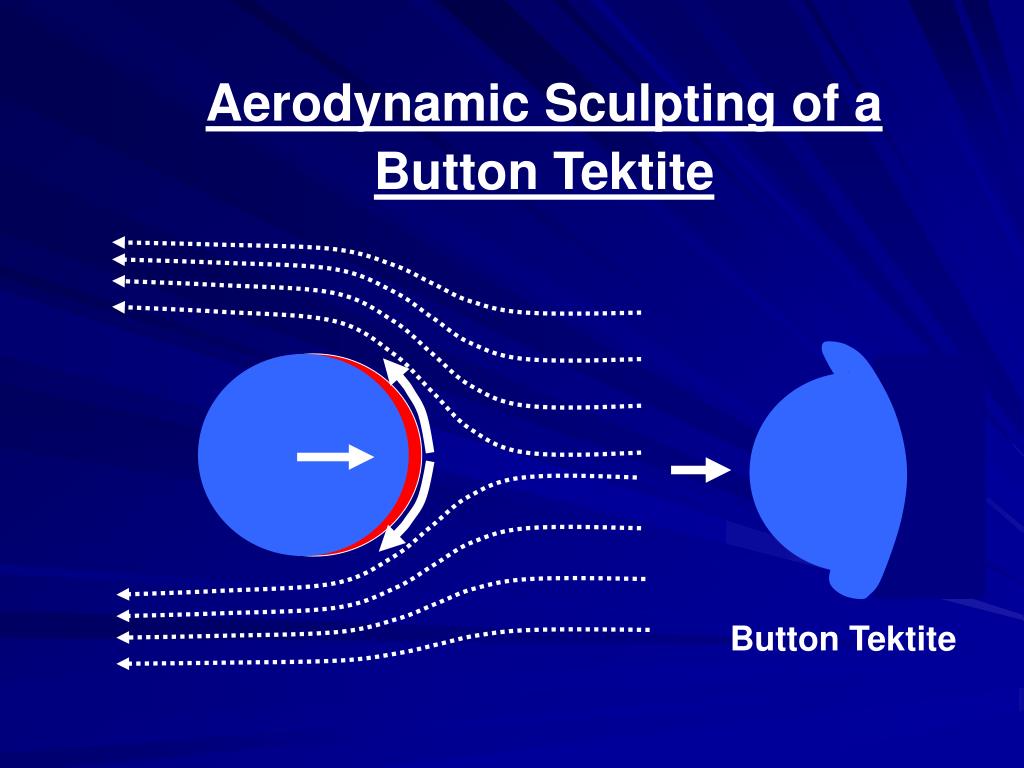 Aerodynamic Sculpting of a Button Tektite

Button Tektite